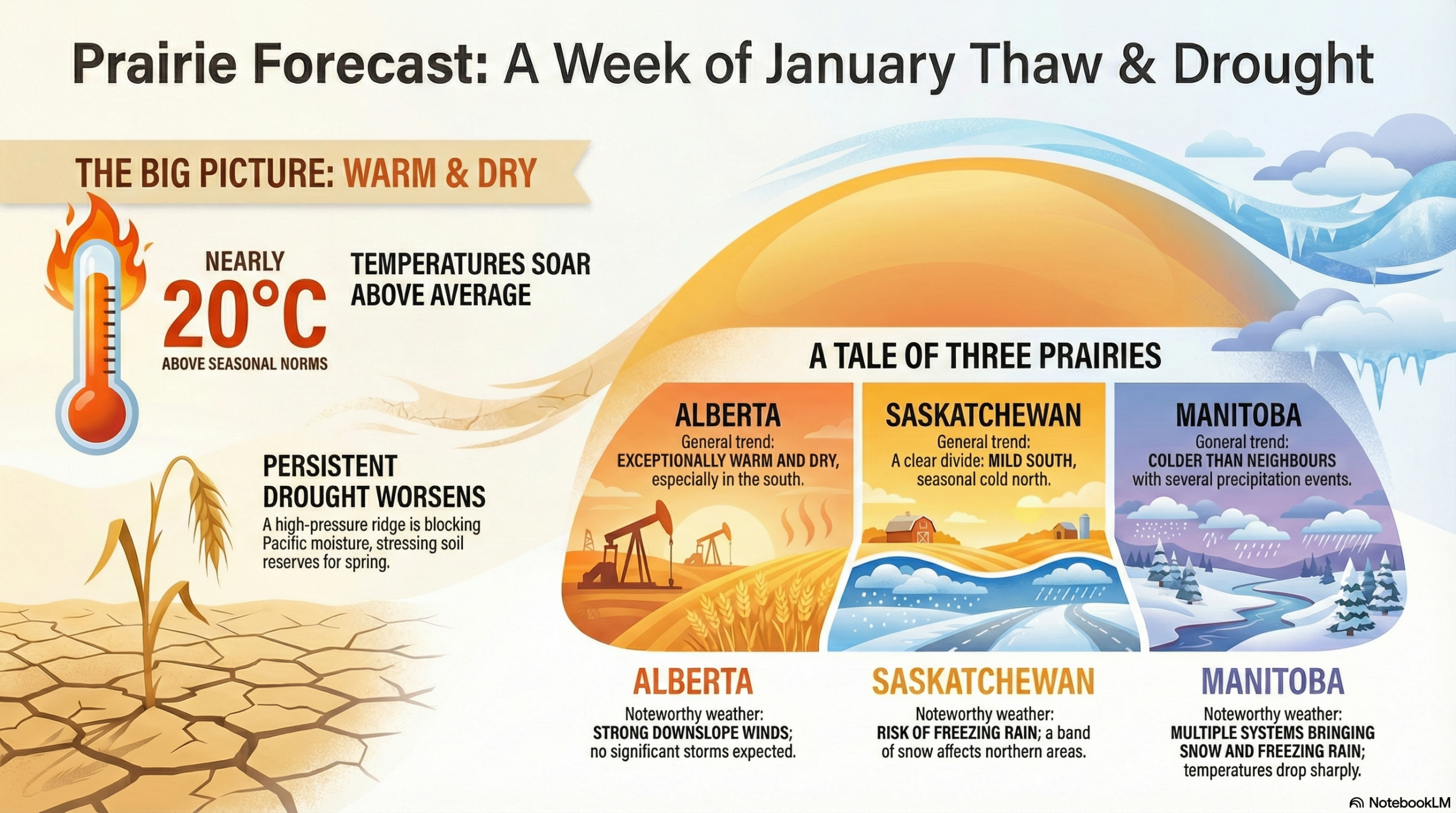 Prairie Forecast: A Week of January Thaw & Drought

THE BIG PICTURE: WARM & DRY

NEARLY 20°C ABOVE SEASONAL NORMS

TEMPERATURES SOAR ABOVE AVERAGE

PERSISTENT DROUGHT WORSENS
A high-pressure ridge is blocking Pacific moisture, stressing soil reserves for spring.

A TALE OF THREE PRAIRIES

ALBERTA
General trend:
EXCEPTIONALLY WARM AND DRY, especially in the south.

SASKATCHEWAN
General trend:
A clear divide: MILD SOUTH, seasonal cold north.

MANITOBA
Goneral trend:
COLDER THAN NEIGHBOURS with several precipitation events.

ALBERTA
Noteworthy weather:
STRONG DOWNSLOPE WINDS; no significant storms expected.

SASKATCHEWAN
Noteworthy weather:
RISK OF FREEZING RAIN; a band of snow affects northern areas.

MANITOBA
Noteworthy weather:
MULTIPLE SYSTEMS BRINGING SNOW AND FREEZING RAIN; temperatures drop sharply.

NotebookLM